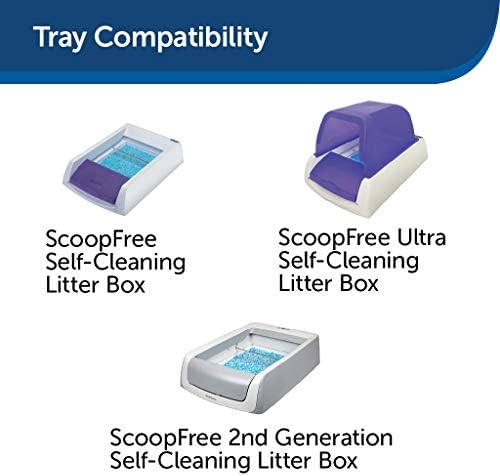 Tray Compatibility

ScoopFree Self-Cleaning Litter Box

ScoopFree Ultra Self-Cleaning Litter Box

ScoopFree 2nd Generation Self-Cleaning Litter Box